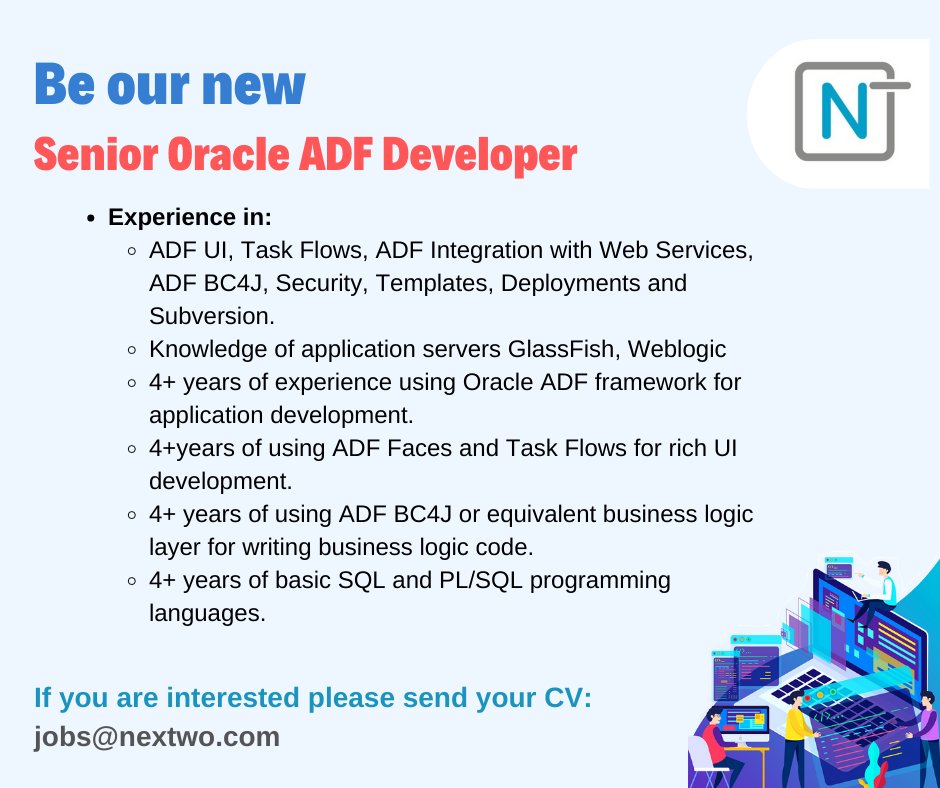 Be our new
Senior Oracle ADF Developer

N

- Experience in:
  - ADF UI, Task Flows, ADF Integration with Web Services, ADF BC4J, Security, Templates, Deployments and Subversion.
  - Knowledge of application servers GlassFish, Weblogic
  - 4+ years of experience using Oracle ADF framework for application development.
  - 4+years of using ADF Faces and Task Flows for rich UI development.
  - 4+ years of using ADF BC4J or equivalent business logic layer for writing business logic code.
  - 4+ years of basic SQL and PL/SQL programming languages.

If you are interested please send your CV:
jobs@nextwo.com